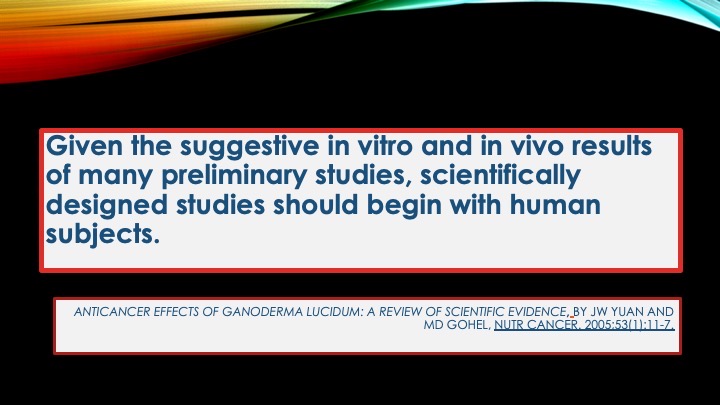 Given the suggestive in vitro and in vivo results of many preliminary studies, scientifically designed studies should begin with human subjects.

ANTICANCER EFFECTS OF GANODERMA LUCIDUM: A REVIEW OF SCIENTIFIC EVIDENCE, BY JW YUAN AND MD GOHEL, NUTR CANCER. 2005;53(1):11-7.